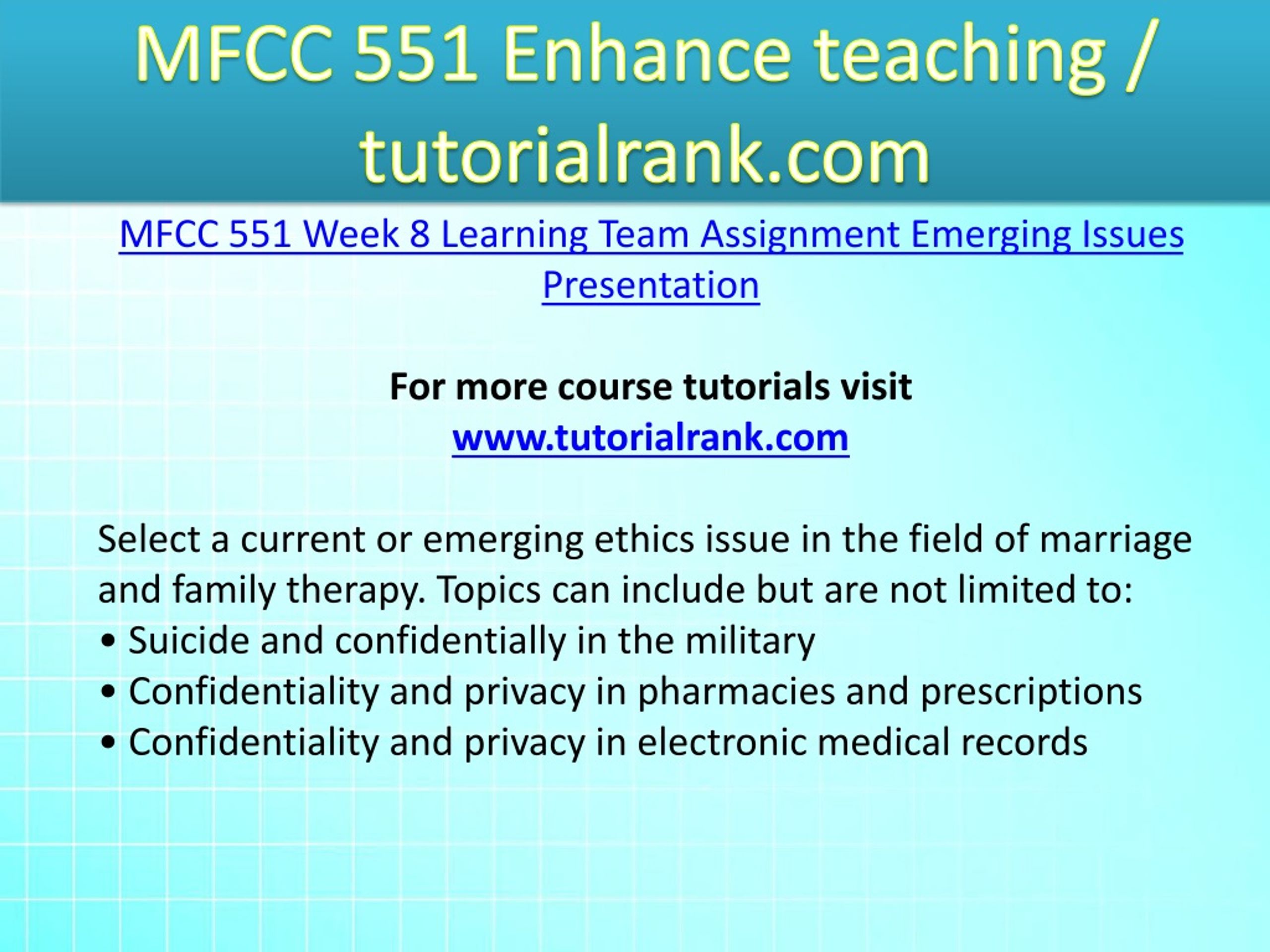 MFCC 551 Enhance teaching / tutorialrank.com

MFCC 551 Week 8 Learning Team Assignment Emerging Issues Presentation

For more course tutorials visit
www.tutorialrank.com

Select a current or emerging ethics issue in the field of marriage and family therapy. Topics can include but are not limited to:
• Suicide and confidentially in the military
• Confidentiality and privacy in pharmacies and prescriptions
• Confidentiality and privacy in electronic medical records